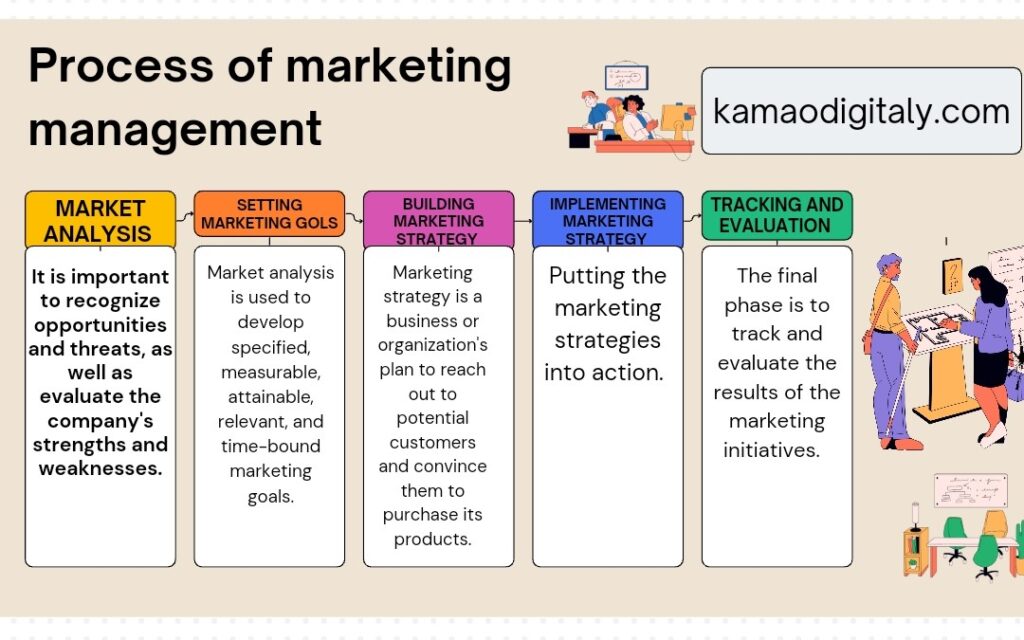 Process of marketing management

kamaodigitaly.com

MARKET ANALYSIS

It is important to recognize opportunities and threats, as well as evaluate the company's strengths and weaknesses.

SETTING MARKETING GOLS

Market analysis is used to develop specified, measurable, attainable, relevant, and time-bound marketing goals.

BUILDING MARKETING STRATEGY

Marketing strategy is a business or organization's plan to reach out to potential customers and convince them to purchase its products.

IMPLEMENTING MARKETING STRATEGY

Putting the marketing strategies into action.

TRACKING AND EVALUATION

The final phase is to track and evaluate the results of the marketing initiatives.